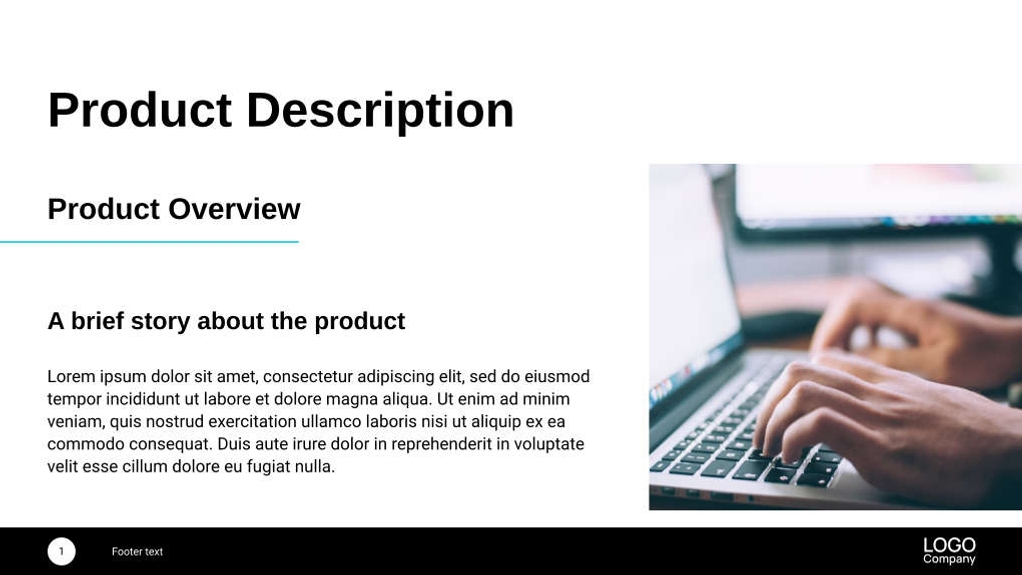 Product Description

Product Overview

A brief story about the product

Lorem ipsum dolor sit amet, consectetur adipiscing elit, sed do eiusmod tempor incididunt ut labore et dolore magna aliqua. Ut enim ad minim veniam, quis nostrud exercitation ullamco laboris nisi ut aliquip ex ea commodo consequat. Duis aute irure dolor in reprehenderit in voluptate velit esse cillum dolore eu fugiat nulla.

1

Footer text

LOGO
Company